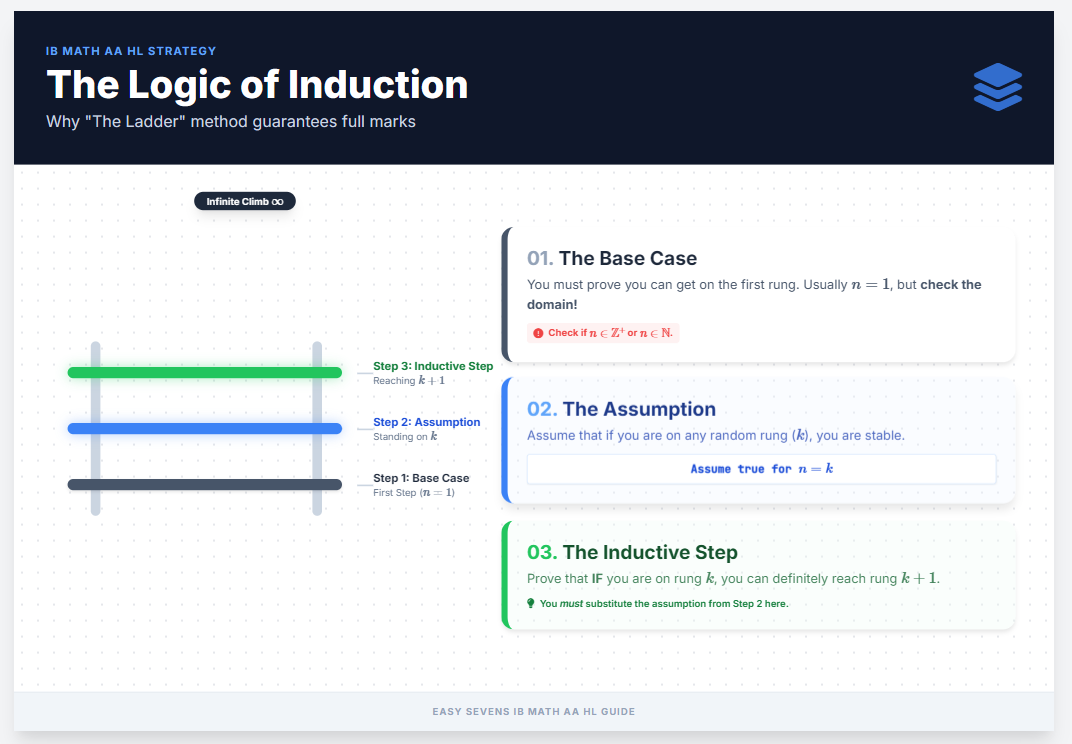 IB MATH AA HL STRATEGY

The Logic of Induction

Why "The Ladder" method guarantees full marks

Infinite Climb ∞

Step 3: Inductive Step
Reaching $k+1$

Step 2: Assumption
Standing on $k$

Step 1: Base Case
First Step ($n=1$)

01. The Base Case

You must prove you can get on the first rung. Usually $n=1$, but check the domain!

Check if $n \in \mathbb{Z}^+$ or $n \in \mathbb{N}$.

02. The Assumption

Assume that if you are on any random rung ($k$), you are stable.

Assume true for $n=k$

03. The Inductive Step

Prove that IF you are on rung $k$, you can definitely reach rung $k+1$.

You must substitute the assumption from Step 2 here.

EASY SEVENS IB MATH AA HL GUIDE